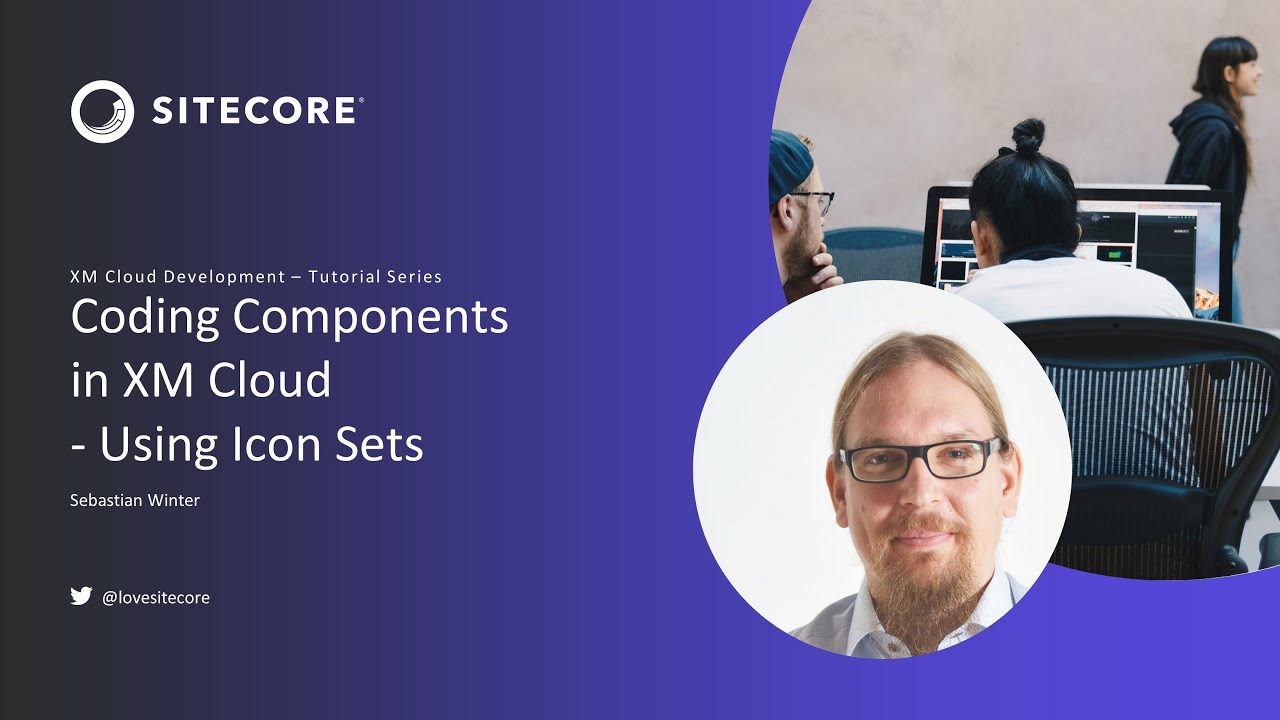 SITECORE®

XM Cloud Development – Tutorial Series

Coding Components in XM Cloud - Using Icon Sets

Sebastian Winter

@lovesitecore